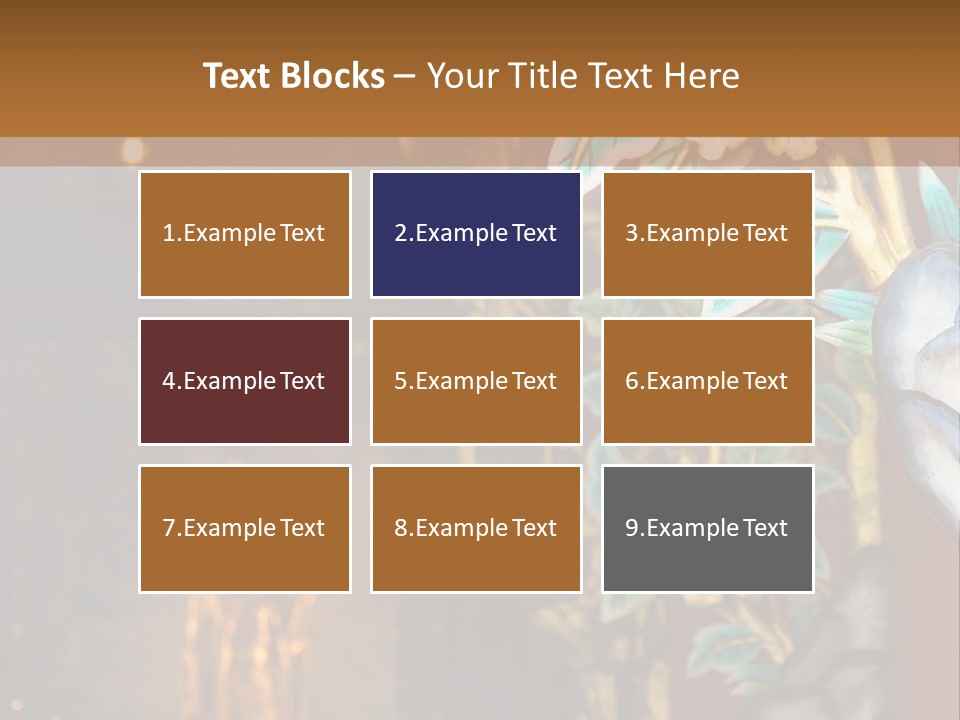 Text Blocks – Your Title Text Here

1.Example Text

2.Example Text

3.Example Text

4.Example Text

5.Example Text

6.Example Text

7.Example Text

8.Example Text

9.Example Text